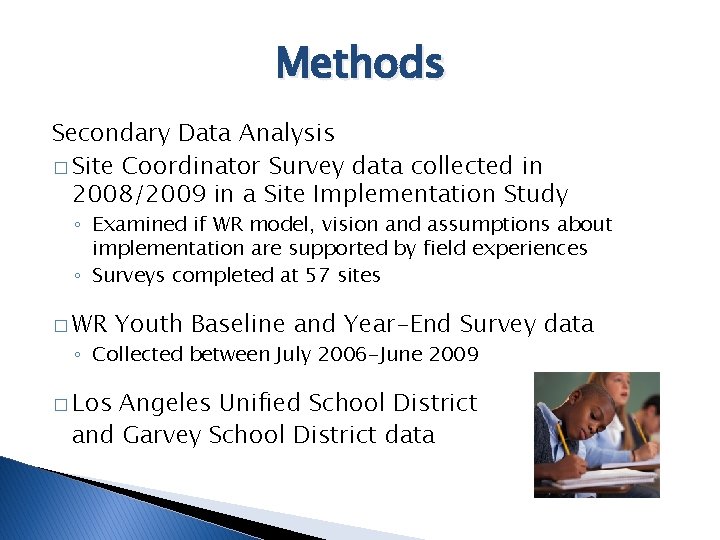 Methods

Secondary Data Analysis

□ Site Coordinator Survey data collected in 2008/2009 in a Site Implementation Study

◦ Examined if WR model, vision and assumptions about implementation are supported by field experiences

◦ Surveys completed at 57 sites

□ WR Youth Baseline and Year-End Survey data

◦ Collected between July 2006-June 2009

□ Los Angeles Unified School District and Garvey School District data